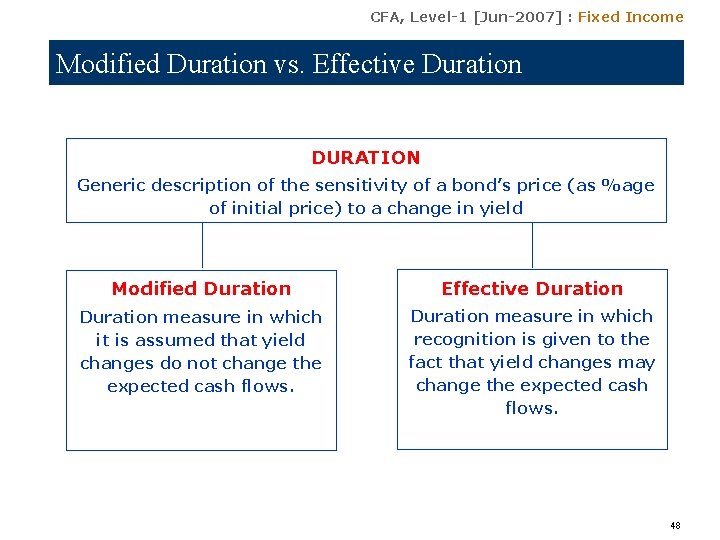 CFA, Level-1 [Jun-2007] : Fixed Income

Modified Duration vs. Effective Duration

DURATION
Generic description of the sensitivity of a bond's price (as %age of initial price) to a change in yield

Modified Duration
Duration measure in which it is assumed that yield changes do not change the expected cash flows.

Effective Duration
Duration measure in which recognition is given to the fact that yield changes may change the expected cash flows.

48